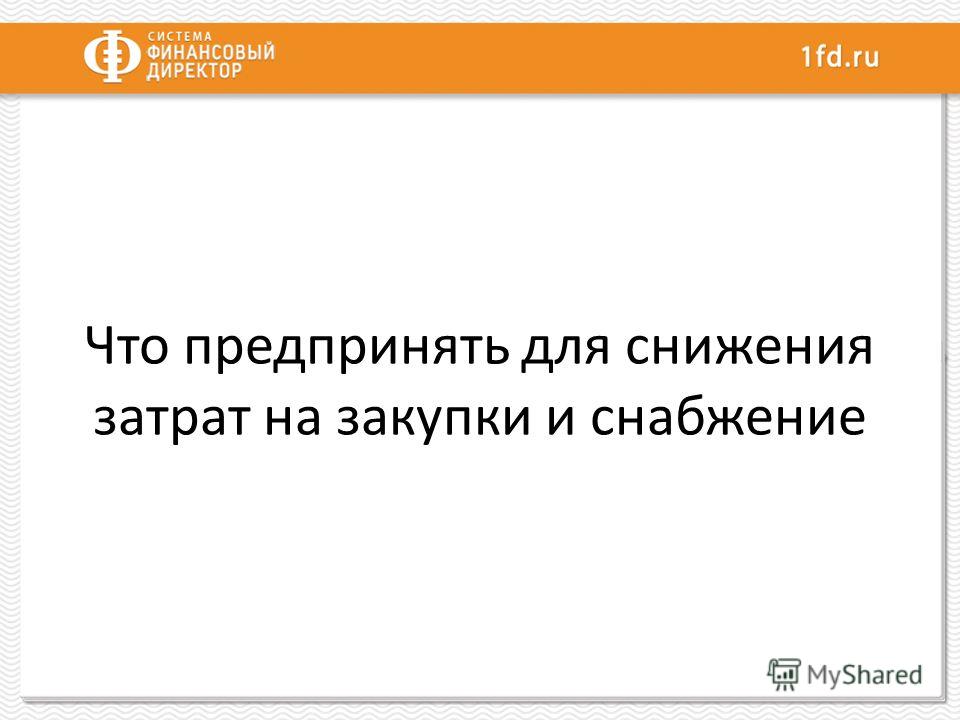 СИСТЕМА ФИНАНСОВЫЙ ДИРЕКТОР

1fd.ru

Что предпринять для снижения затрат на закупки и снабжение

MyShared